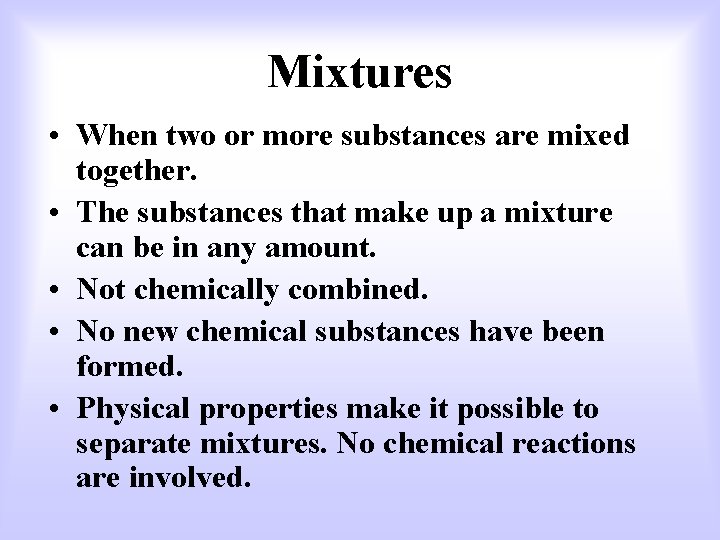 Mixtures

• When two or more substances are mixed together.
• The substances that make up a mixture can be in any amount.
• Not chemically combined.
• No new chemical substances have been formed.
• Physical properties make it possible to separate mixtures. No chemical reactions are involved.